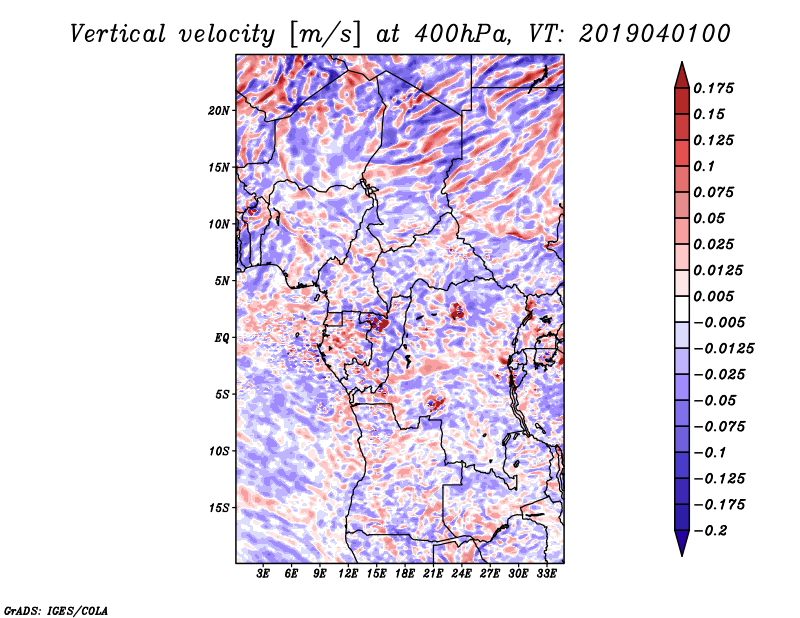 Vertical velocity [m/s] at 400hPa, VT: 2019040100

20N
15N
10N
5N
EQ
5S
10S
15S

3E 6E 9E 12E 15E 18E 21E 24E 27E 30E 33E

0.175
0.15
0.125
0.1
0.075
0.05
0.025
0.0125
0.005
−0.005
−0.0125
−0.025
−0.05
−0.075
−0.1
−0.125
−0.175
−0.2

GrADS: IGES/COLA